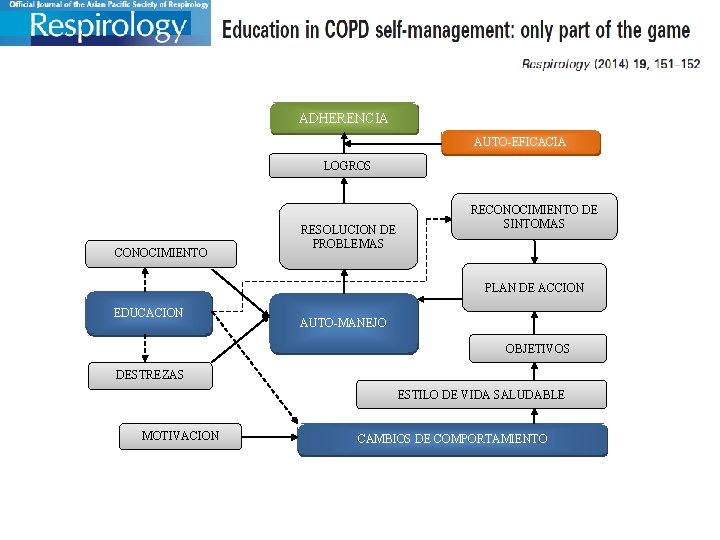 Official Journal of the Asian Pacific Society of Respirology
Respirology

Education in COPD self-management: only part of the game

Respirology (2014) 19, 151–152

ADHERENCIA

AUTO-EFICACIA

LOGROS

RESOLUCION DE PROBLEMAS

RECONOCIMIENTO DE SINTOMAS

CONOCIMIENTO

PLAN DE ACCION

EDUCACION

AUTO-MANEJO

OBJETIVOS

DESTREZAS

ESTILO DE VIDA SALUDABLE

MOTIVACION

CAMBIOS DE COMPORTAMIENTO